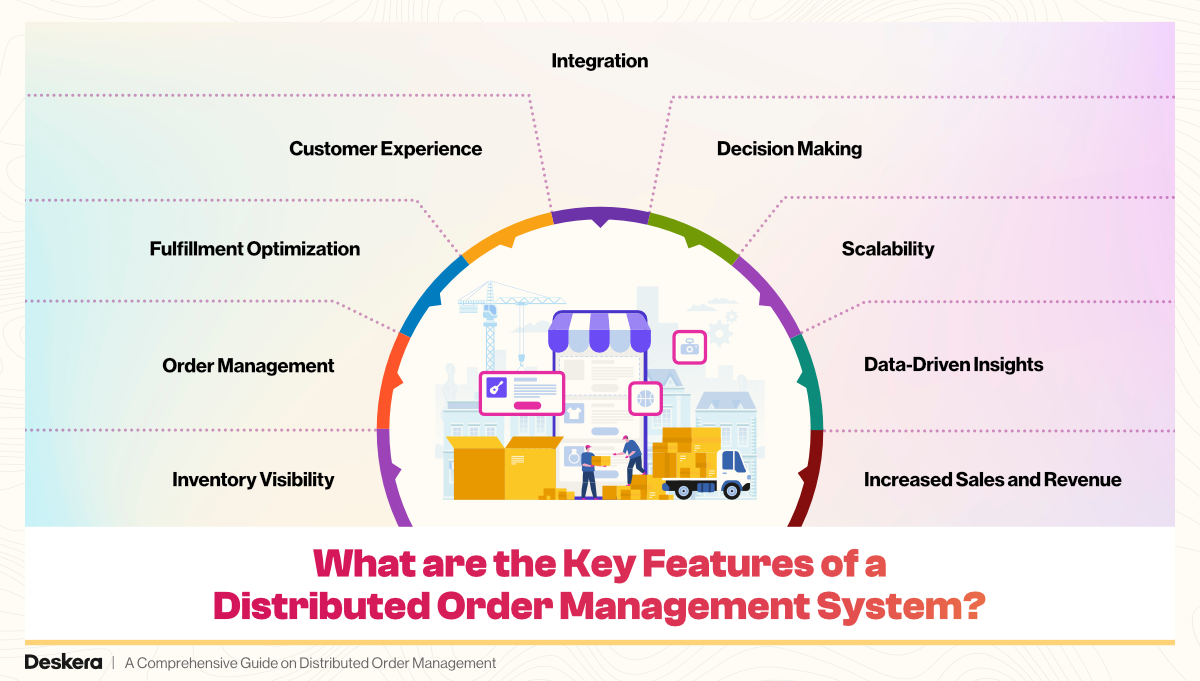 Integration

Customer Experience

Decision Making

Fulfillment Optimization

Scalability

Order Management

Data-Driven Insights

Inventory Visibility

Increased Sales and Revenue

What are the Key Features of a Distributed Order Management System?

Deskera | A Comprehensive Guide on Distributed Order Management